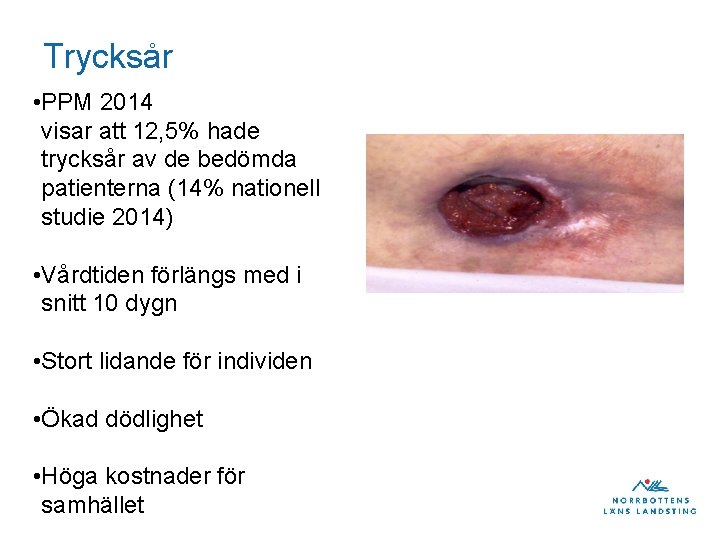 Trycksår

•PPM 2014 visar att 12,5% hade trycksår av de bedömda patienterna (14% nationell studie 2014)

•Vårdtiden förlängs med i snitt 10 dygn

•Stort lidande för individen

•Ökad dödlighet

•Höga kostnader för samhället

NORRBOTTENS LÄNS LANDSTING